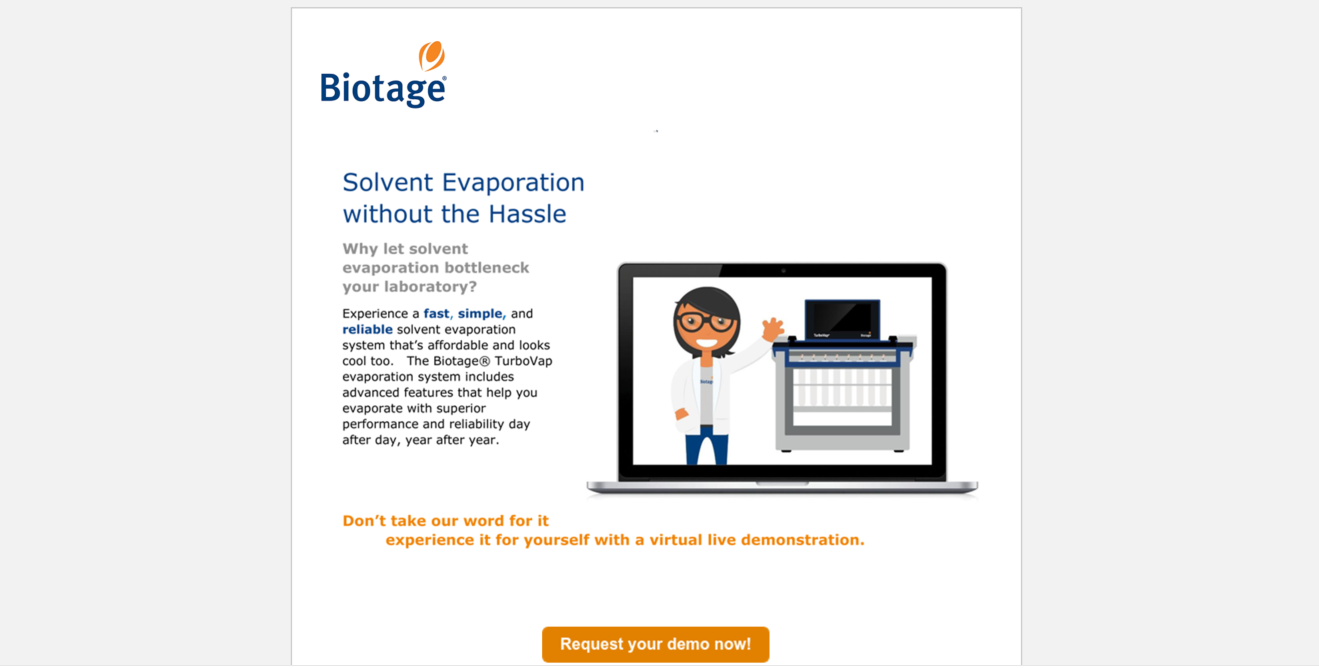 Biotage®

Solvent Evaporation without the Hassle

Why let solvent evaporation bottleneck your laboratory?

Experience a fast, simple, and reliable solvent evaporation system that's affordable and looks cool too. The Biotage® TurboVap evaporation system includes advanced features that help you evaporate with superior performance and reliability day after day, year after year.

Don't take our word for it
experience it for yourself with a virtual live demonstration.

Request your demo now!